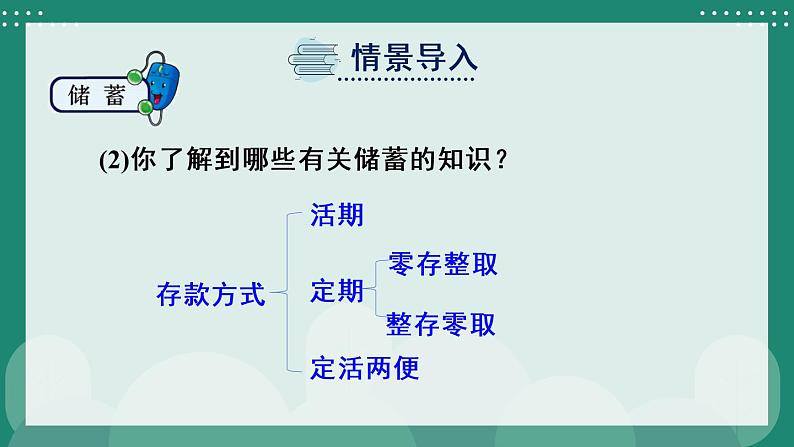 情景导入

储 蓄

(2)你了解到哪些有关储蓄的知识？

存款方式

活期

定期

零存整取

整存零取

定活两便